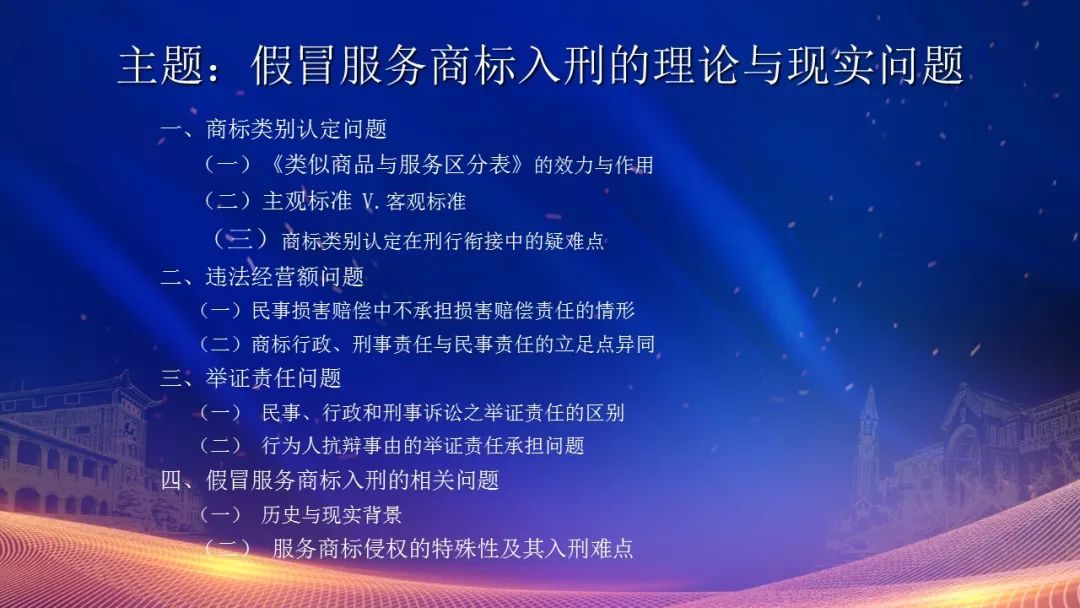 主题：假冒服务商标入刑的理论与现实问题

一、商标类别认定问题

（一）《类似商品与服务区分表》的效力与作用

（二）主观标准 V.客观标准

（三）商标类别认定在刑行衔接中的疑难点

二、违法经营额问题

（一）民事损害赔偿中不承担损害赔偿责任的情形

（二）商标行政、刑事责任与民事责任的立足点异同

三、举证责任问题

（一） 民事、行政和刑事诉讼之举证责任的区别

（二） 行为人抗辩事由的举证责任承担问题

四、假冒服务商标入刑的相关问题

（一） 历史与现实背景

（二） 服务商标侵权的特殊性及其入刑难点